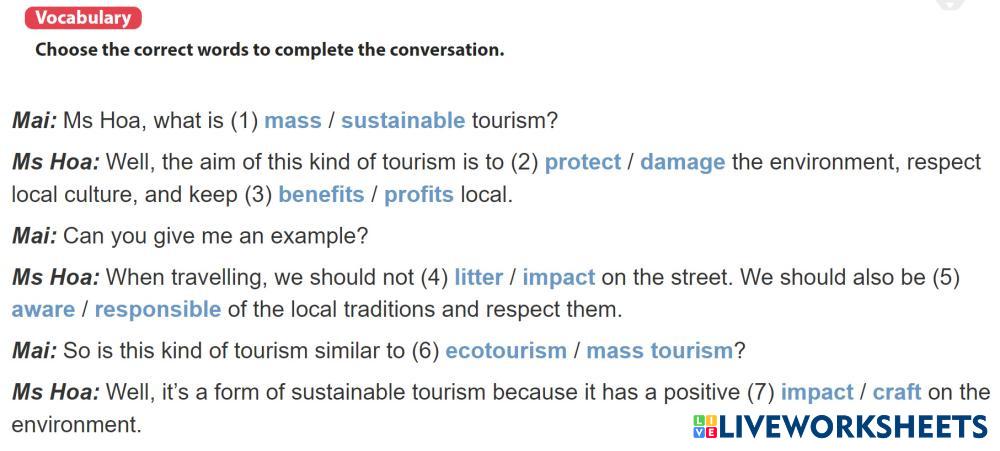 Vocabulary

Choose the correct words to complete the conversation.

Mai: Ms Hoa, what is (1) mass / sustainable tourism?

Ms Hoa: Well, the aim of this kind of tourism is to (2) protect / damage the environment, respect local culture, and keep (3) benefits / profits local.

Mai: Can you give me an example?

Ms Hoa: When travelling, we should not (4) litter / impact on the street. We should also be (5) aware / responsible of the local traditions and respect them.

Mai: So is this kind of tourism similar to (6) ecotourism / mass tourism?

Ms Hoa: Well, it's a form of sustainable tourism because it has a positive (7) impact / craft on the environment.

LIVEWORKSHEETS